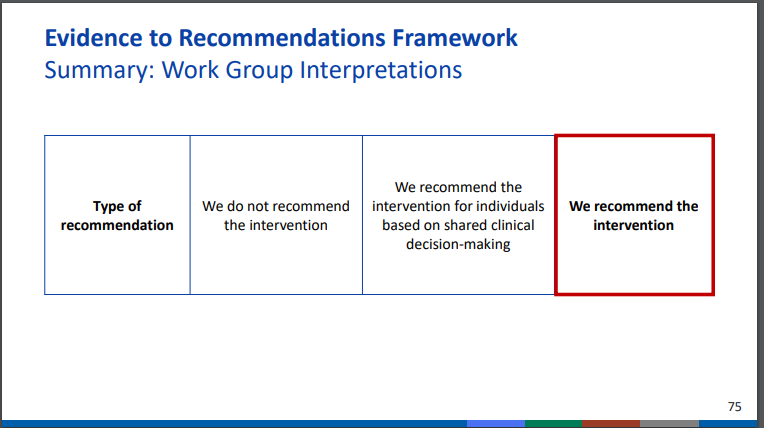 Evidence to Recommendations Framework
Summary: Work Group Interpretations

| Type of recommendation | We do not recommend the intervention | We recommend the intervention for individuals based on shared clinical decision-making | We recommend the intervention |
|---|---|---|---|

75